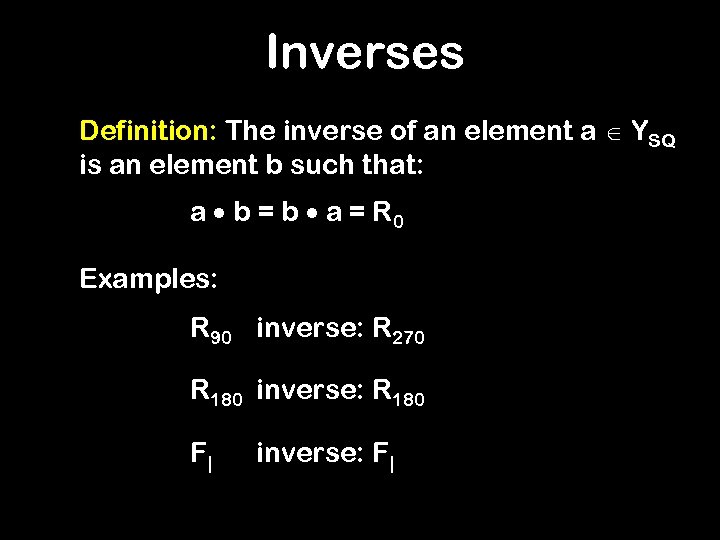 Inverses

Definition: The inverse of an element $a \in Y_{SQ}$ is an element b such that:

$a \bullet b = b \bullet a = R_0$

Examples:

$R_{90}$ inverse: $R_{270}$

$R_{180}$ inverse: $R_{180}$

$F_{|}$ inverse: $F_{|}$